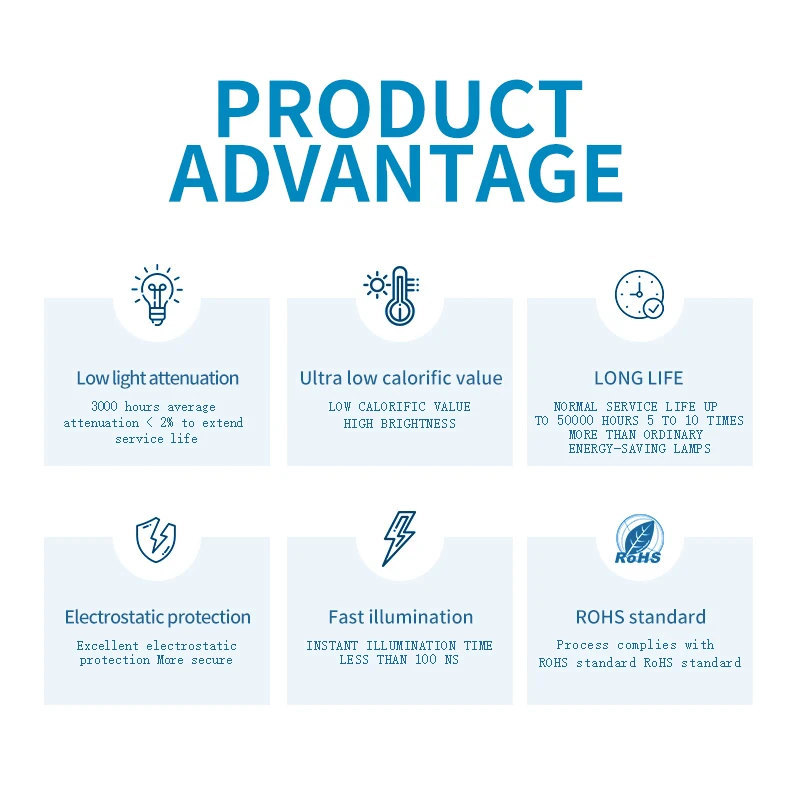 PRODUCT ADVANTAGE

Low light attenuation

3000 hours average attenuation < 2% to extend service life

Ultra low calorific value

LOW CALORIFIC VALUE HIGH BRIGHTNESS

LONG LIFE

NORMAL SERVICE LIFE UP TO 50000 HOURS 5 TO 10 TIMES MORE THAN ORDINARY ENERGY-SAVING LAMPS

Electrostatic protection

Excellent electrostatic protection More secure

Fast illumination

INSTANT ILLUMINATION TIME LESS THAN 100 NS

RoHS

ROHS standard

Process complies with ROHS standard RoHS standard